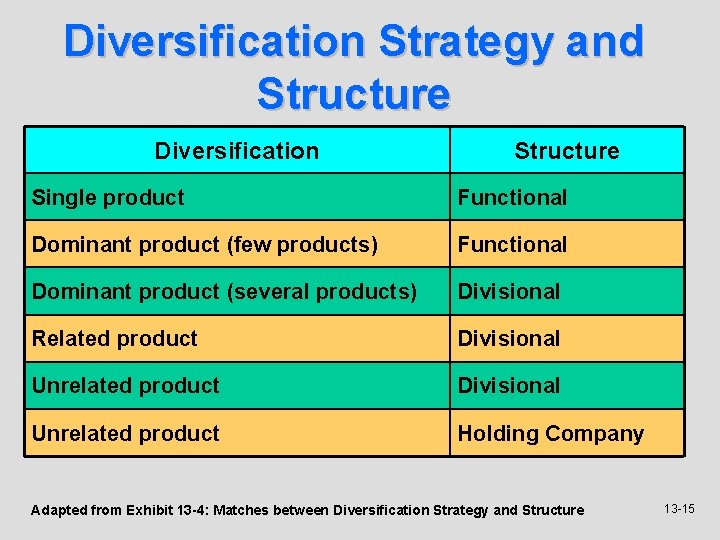 Diversification Strategy and Structure

| Diversification | Structure |
|---|---|
| Single product | Functional |
| Dominant product (few products) | Functional |
| Dominant product (several products) | Divisional |
| Related product | Divisional |
| Unrelated product | Divisional |
| Unrelated product | Holding Company |

Adapted from Exhibit 13-4: Matches between Diversification Strategy and Structure

13-15